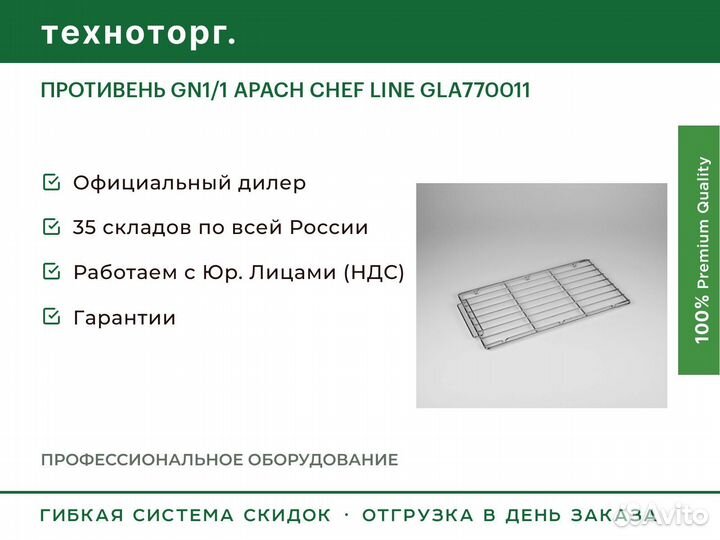 техноторг.

ПРОТИВЕНЬ GN1/1 APACH CHEF LINE GLA770011

Официальный дилер

35 складов по всей России

Работаем с Юр. Лицами (НДС)

Гарантии

100% Premium Quality

ПРОФЕССИОНАЛЬНОЕ ОБОРУДОВАНИЕ

ГИБКАЯ СИСТЕМА СКИДОК · ОТГРУЗКА В ДЕНЬ ЗАКАЗА

Avito